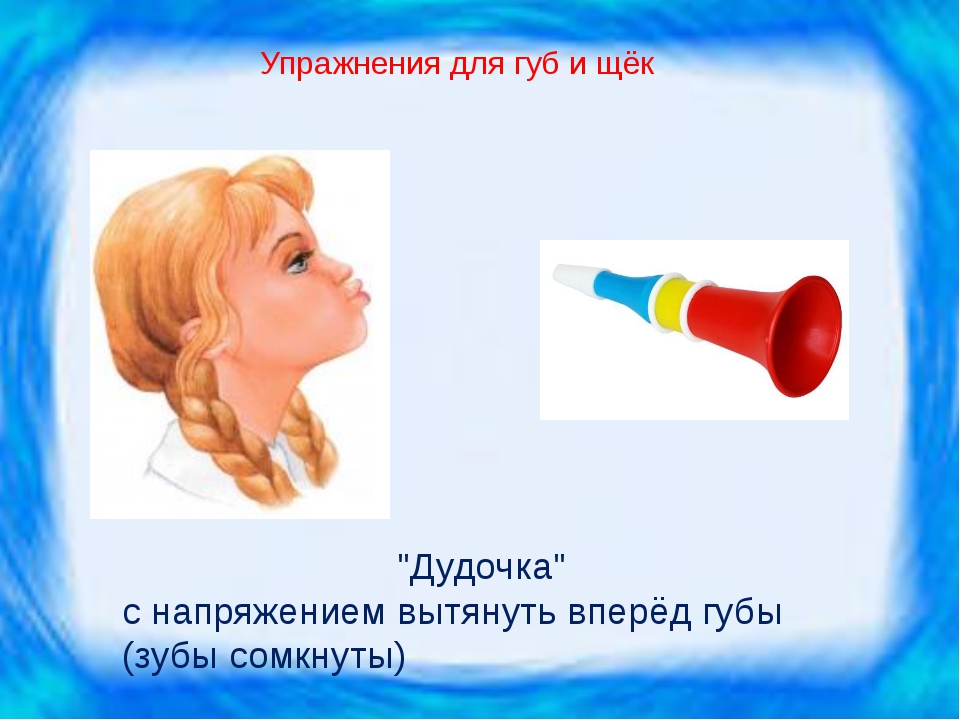 Упражнения для губ и щёк

"Дудочка"
с напряжением вытянуть вперёд губы (зубы сомкнуты)